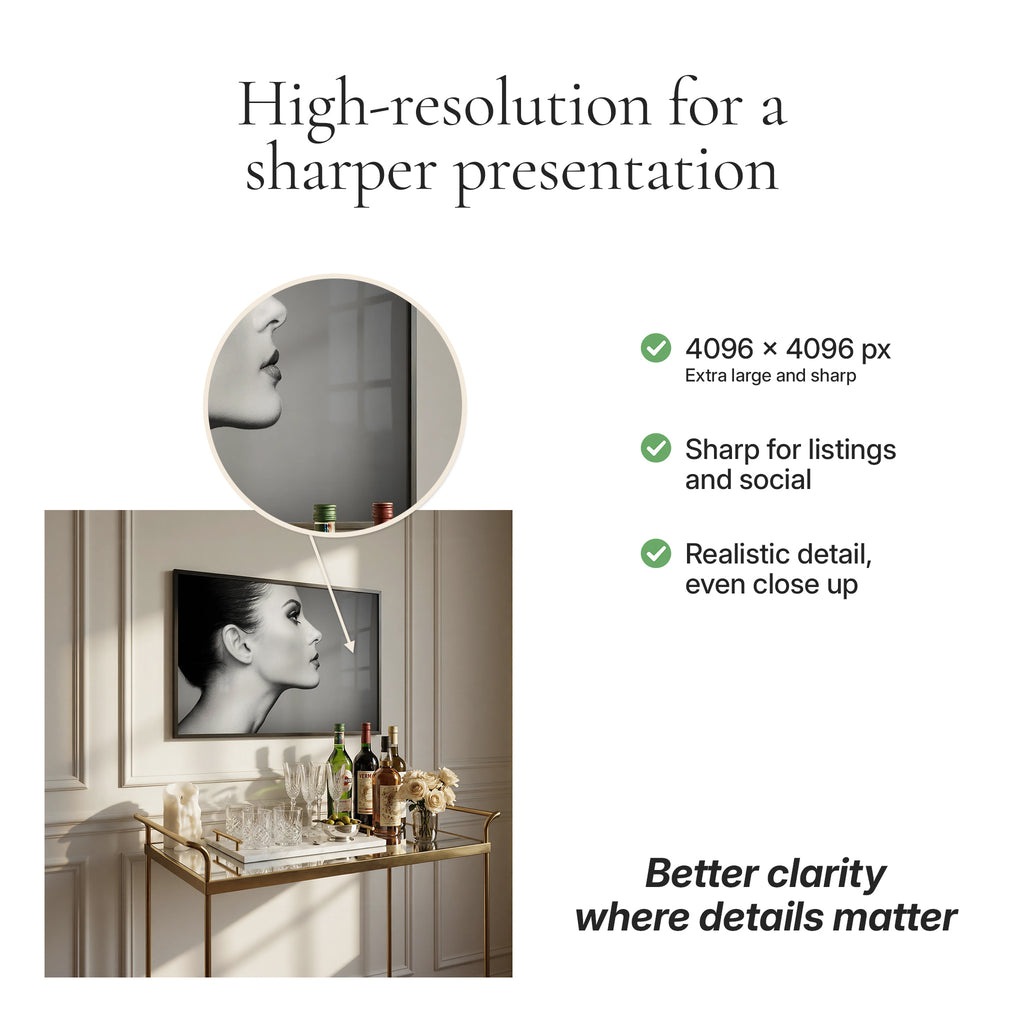 High-resolution for a sharper presentation

4096 × 4096 px
Extra large and sharp

Sharp for listings and social

Realistic detail, even close up

Better clarity where details matter